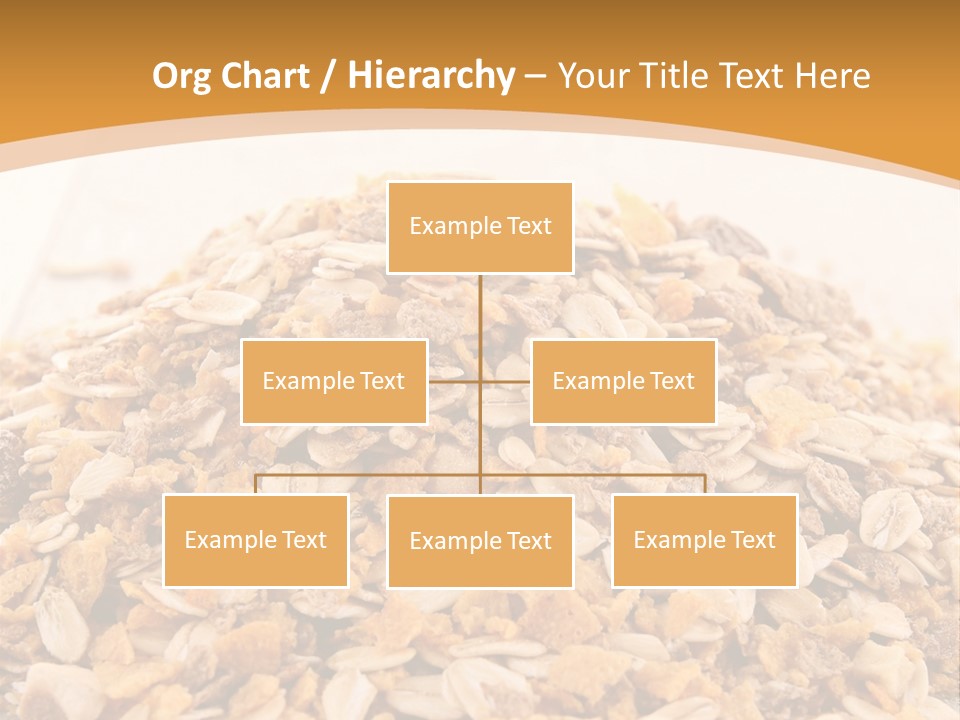 Org Chart / Hierarchy – Your Title Text Here

Example Text

Example Text

Example Text

Example Text

Example Text

Example Text